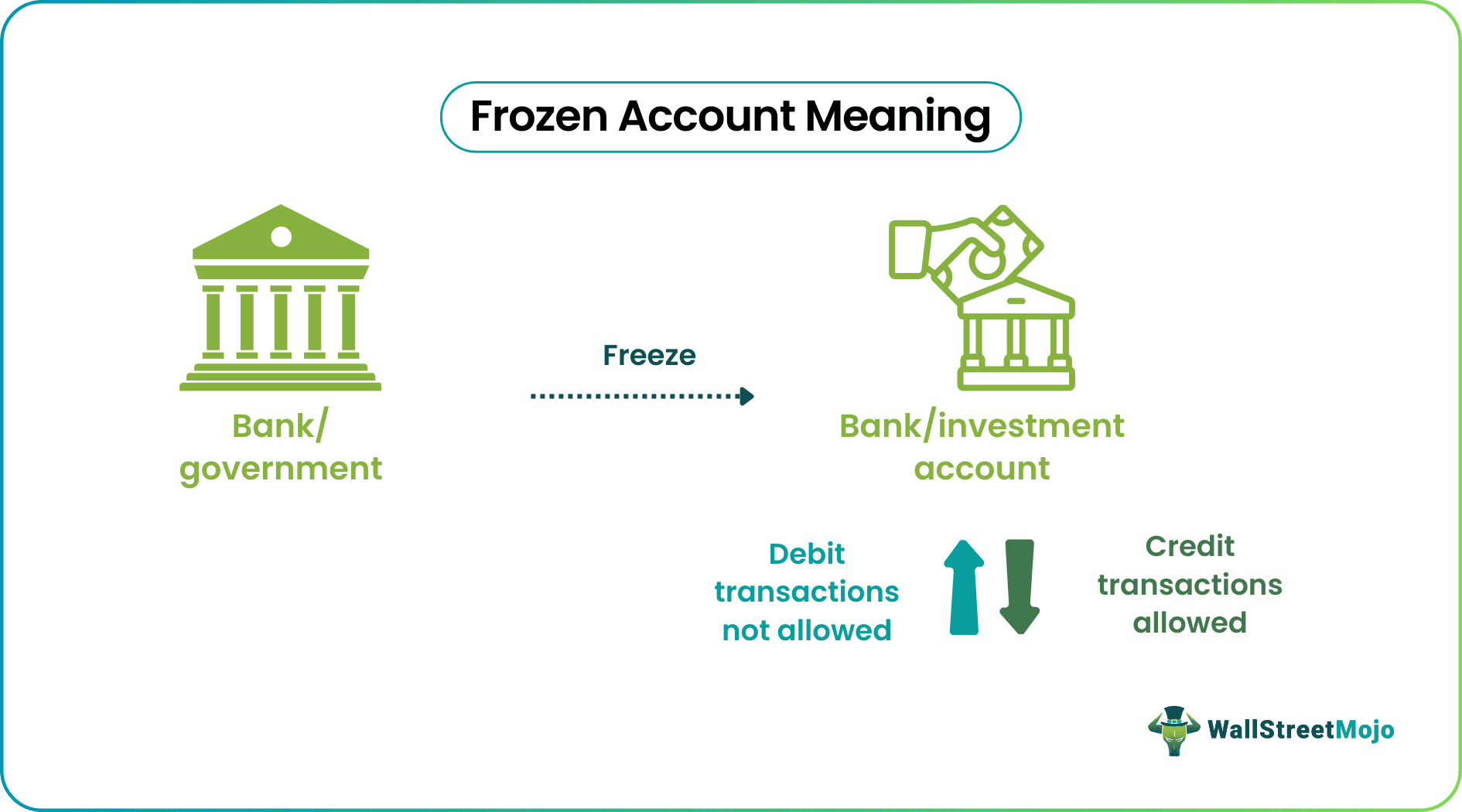 Frozen Account Meaning

Bank/ government

Freeze

Bank/investment account

Debit transactions not allowed

Credit transactions allowed

WallStreetMojo